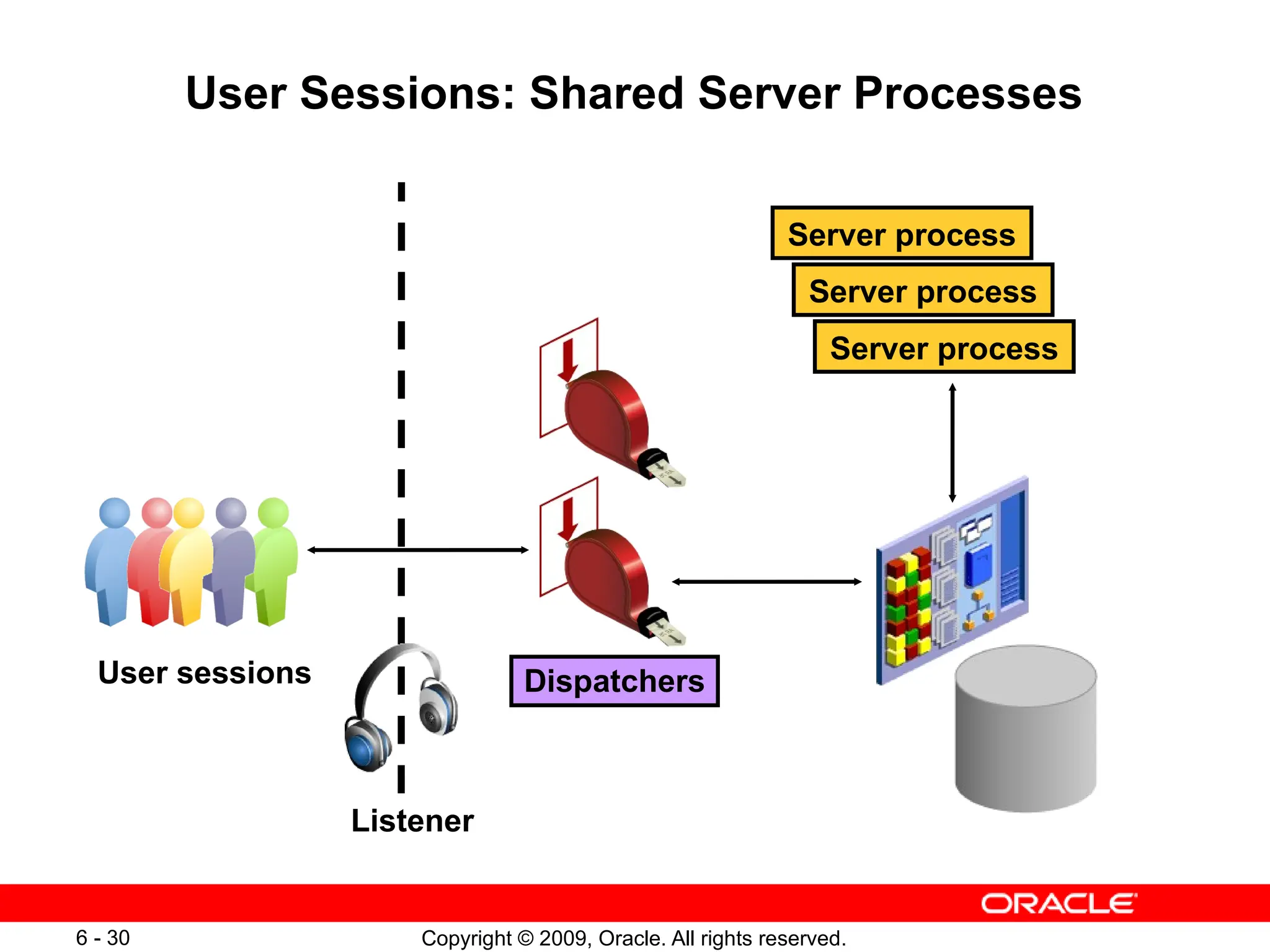 User Sessions: Shared Server Processes

Server process

Server process

Server process

User sessions

Listener

Dispatchers

ORACLE

6 - 30

Copyright © 2009, Oracle. All rights reserved.